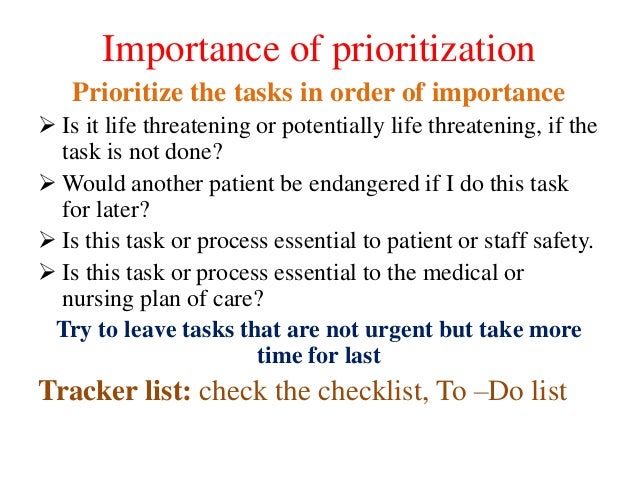 Importance of prioritization

Prioritize the tasks in order of importance

➢ Is it life threatening or potentially life threatening, if the task is not done?

➢ Would another patient be endangered if I do this task for later?

➢ Is this task or process essential to patient or staff safety.

➢ Is this task or process essential to the medical or nursing plan of care?

Try to leave tasks that are not urgent but take more time for last

Tracker list: check the checklist, To –Do list